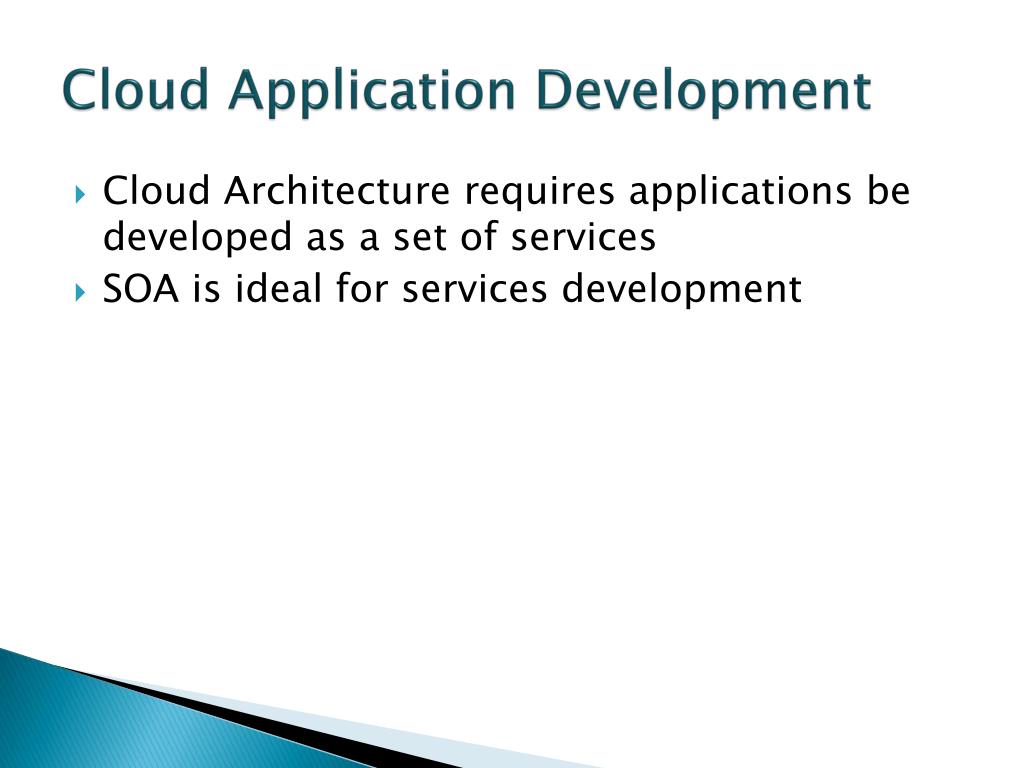 Cloud Application Development

Cloud Architecture requires applications be developed as a set of services

SOA is ideal for services development